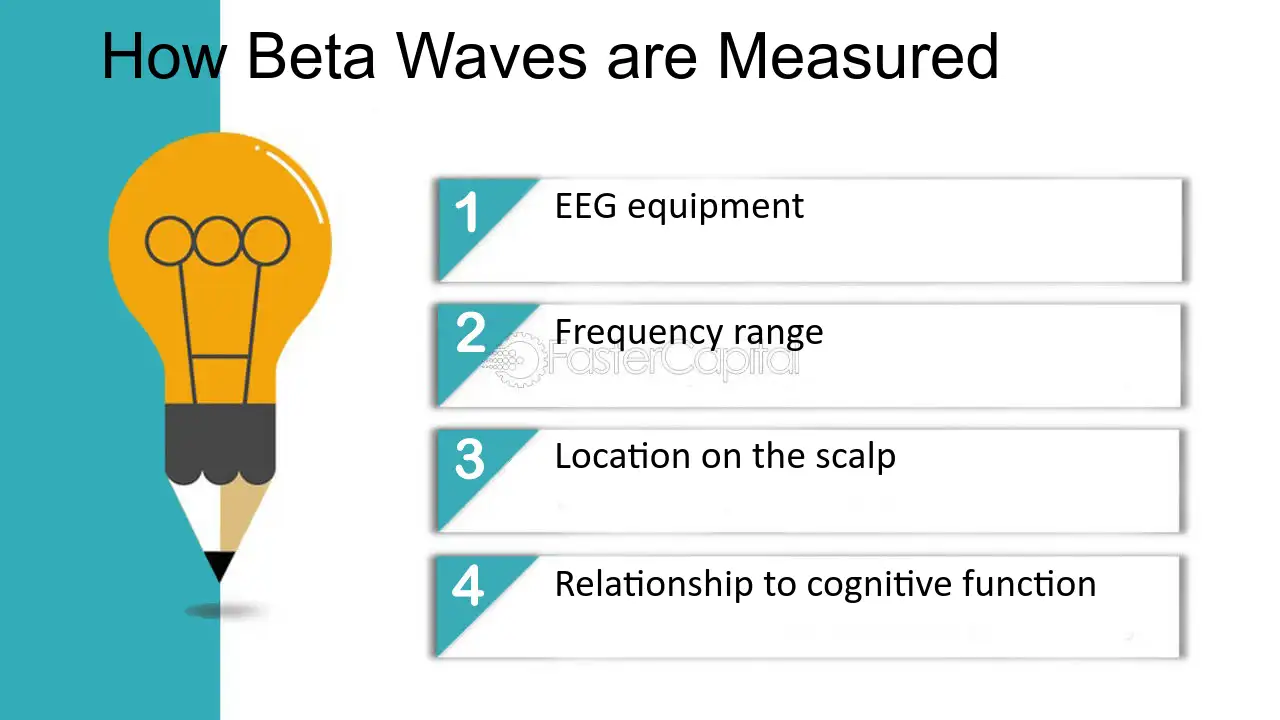 How Beta Waves are Measured

1 EEG equipment

2 Frequency range

3 Location on the scalp

4 Relationship to cognitive function

FasterCapital